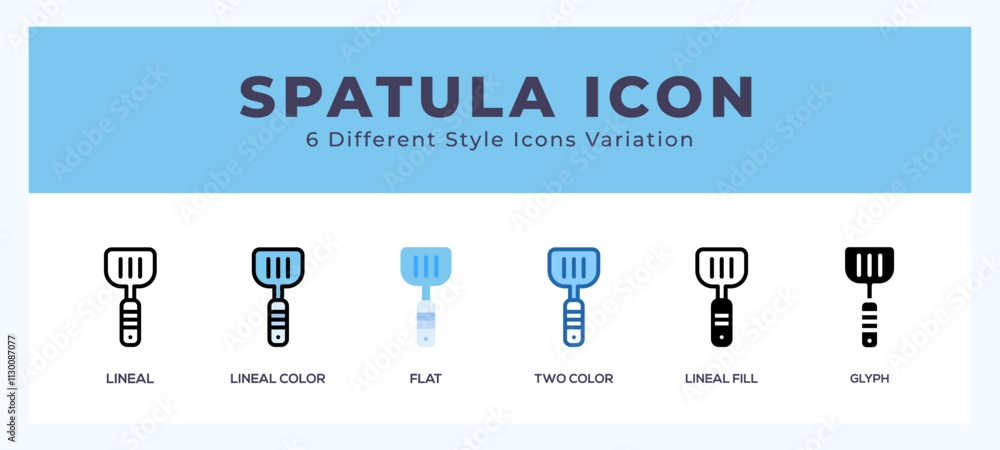 SPATULA ICON
6 Different Style Icons Variation

LINEAL
LINEAL COLOR
FLAT
TWO COLOR
LINEAL FILL
GLYPH

Adobe Stock
#1130087077